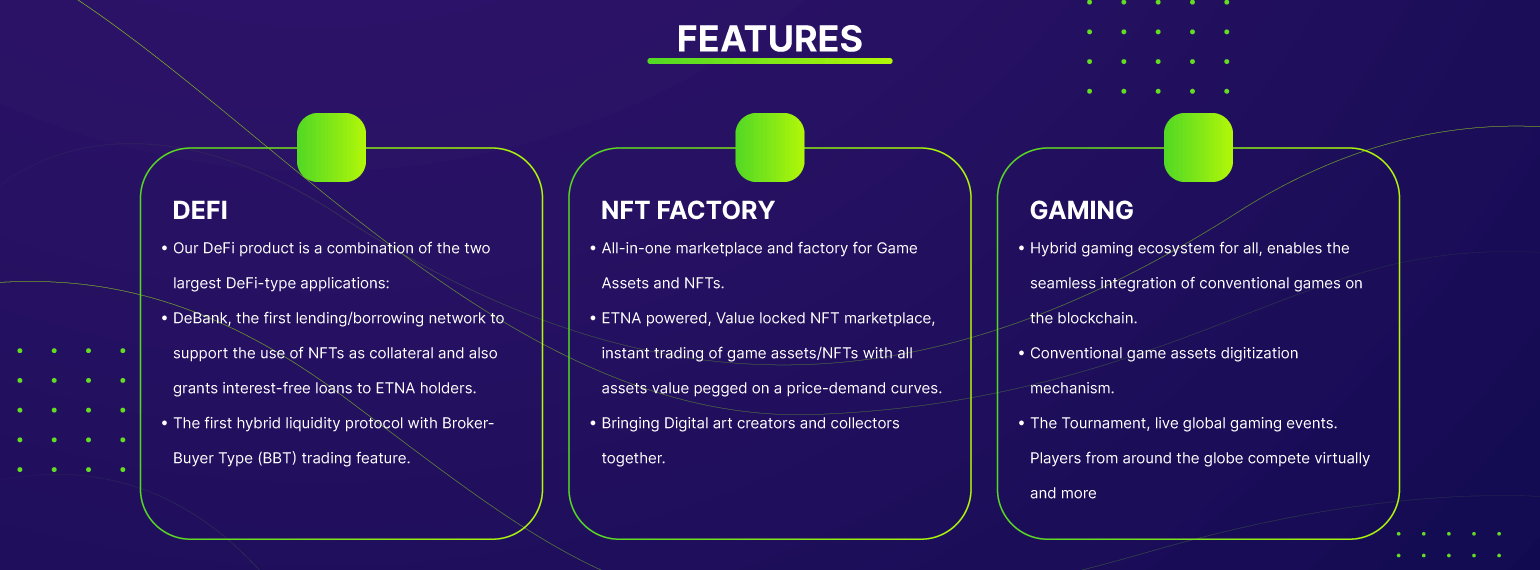 FEATURES

DEFI

• Our DeFi product is a combination of the two largest DeFi-type applications:

• DeBank, the first lending/borrowing network to support the use of NFTs as collateral and also grants interest-free loans to ETNA holders.

• The first hybrid liquidity protocol with Broker-Buyer Type (BBT) trading feature.

NFT FACTORY

• All-in-one marketplace and factory for Game Assets and NFTs.

• ETNA powered, Value locked NFT marketplace, instant trading of game assets/NFTs with all assets value pegged on a price-demand curves.

• Bringing Digital art creators and collectors together.

GAMING

• Hybrid gaming ecosystem for all, enables the seamless integration of conventional games on the blockchain.

• Conventional game assets digitization mechanism.

• The Tournament, live global gaming events. Players from around the globe compete virtually and more